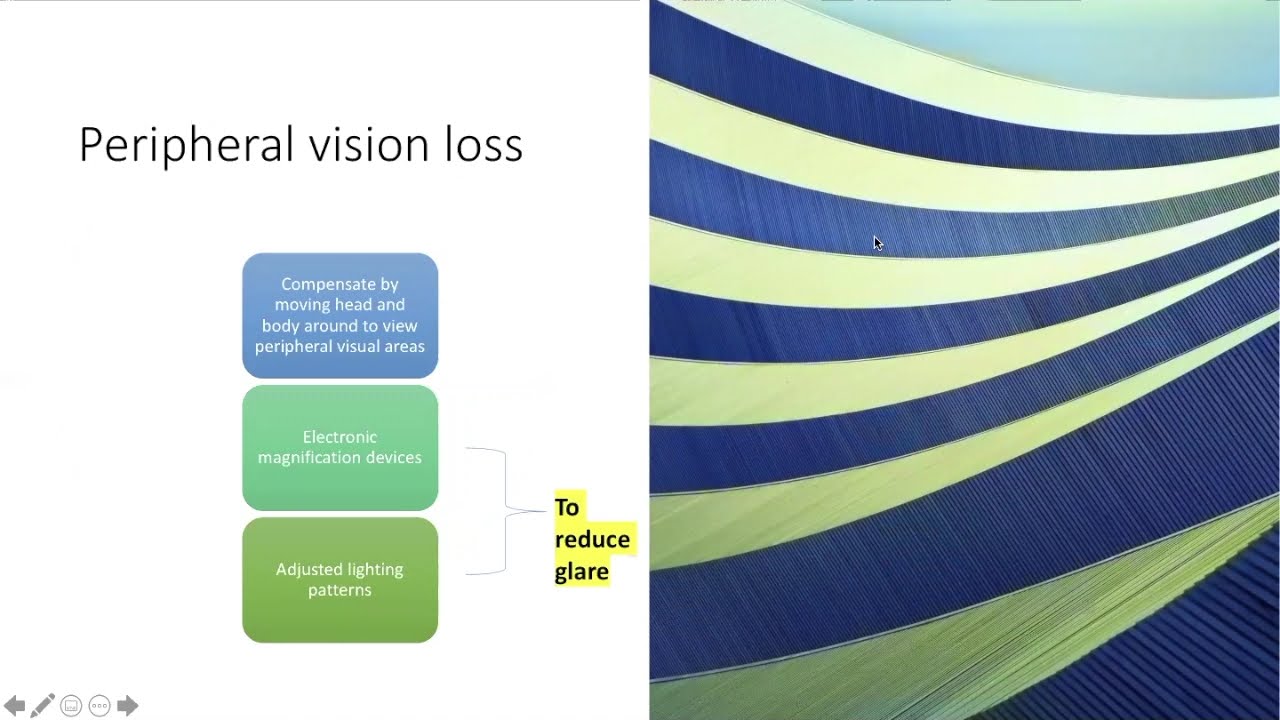 Peripheral vision loss

Compensate by moving head and body around to view peripheral visual areas

Electronic magnification devices

Adjusted lighting patterns

To reduce glare